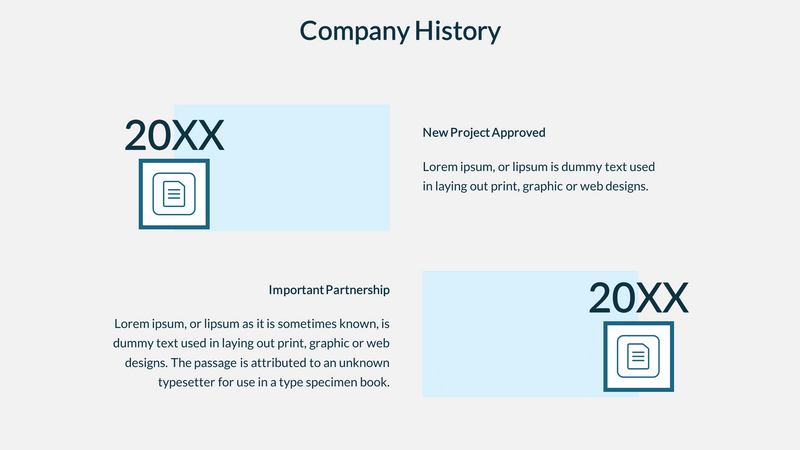 Company History

20XX

New Project Approved

Lorem ipsum, or lipsum is dummy text used in laying out print, graphic or web designs.

Important Partnership

Lorem ipsum, or lipsum as it is sometimes known, is dummy text used in laying out print, graphic or web designs. The passage is attributed to an unknown typesetter for use in a type specimen book.

20XX